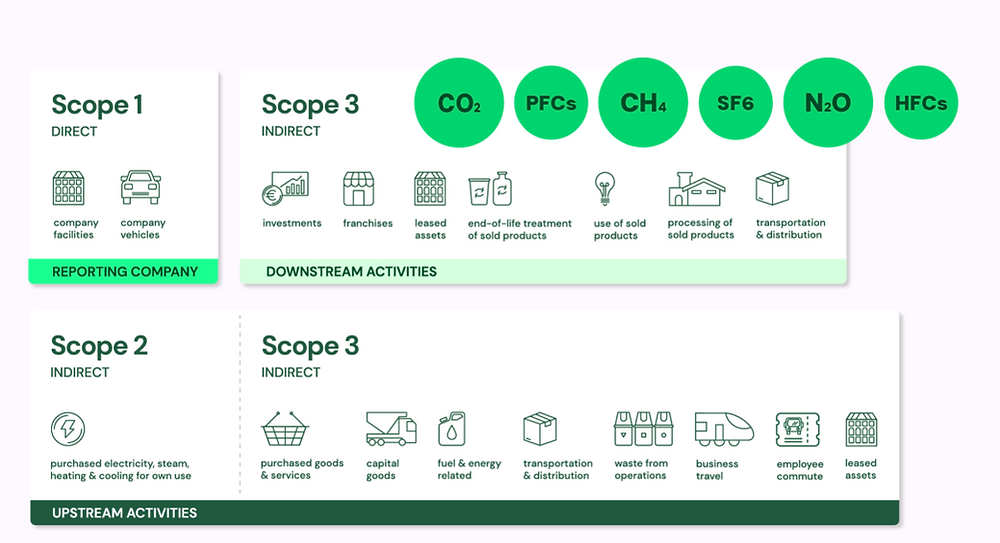 Scope 1
DIRECT

company facilities

company vehicles

REPORTING COMPANY

Scope 3
INDIRECT

$CO_2$ PFCs $CH_4$ SF6 $N_2O$ HFCs

investments

franchises

leased assets

end-of-life treatment of sold products

use of sold products

processing of sold products

transportation & distribution

DOWNSTREAM ACTIVITIES

Scope 2
INDIRECT

purchased electricity, steam, heating & cooling for own use

Scope 3
INDIRECT

purchased goods & services

capital goods

fuel & energy related

transportation & distribution

waste from operations

business travel

employee commute

leased assets

UPSTREAM ACTIVITIES